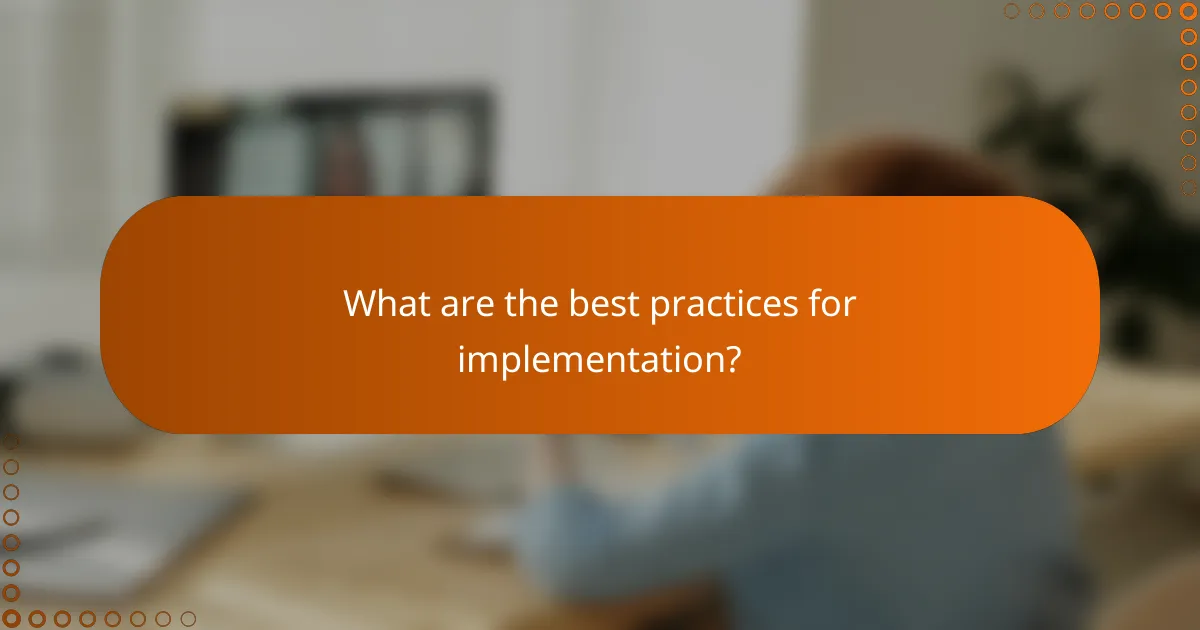 What are the best practices for implementation?